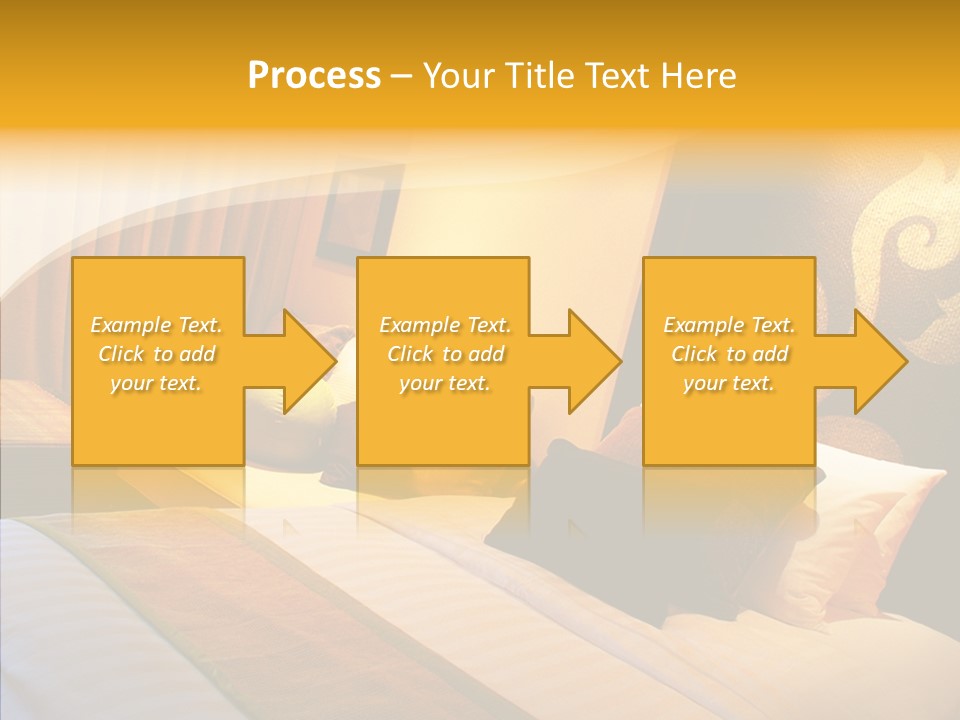 Process – Your Title Text Here

Example Text. Click to add your text.

Example Text. Click to add your text.

Example Text. Click to add your text.